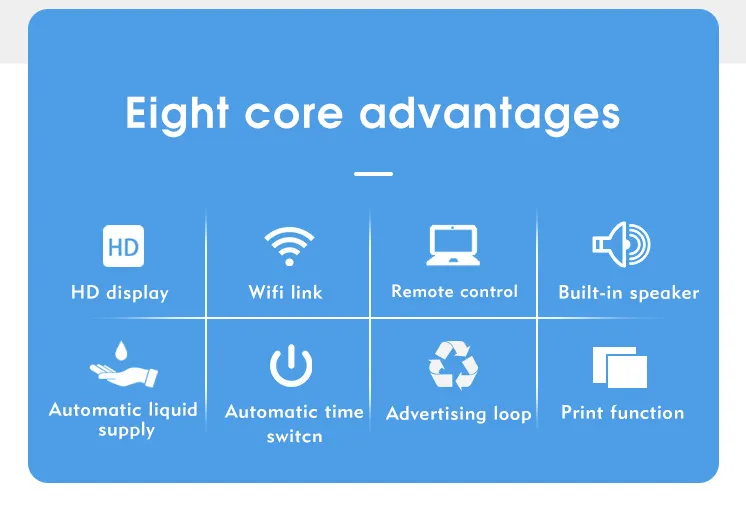 Eight core advantages

HD

HD display

Wifi link

Remote control

Built-in speaker

Automatic liquid supply

Automatic time switcn

Advertising loop

Print function